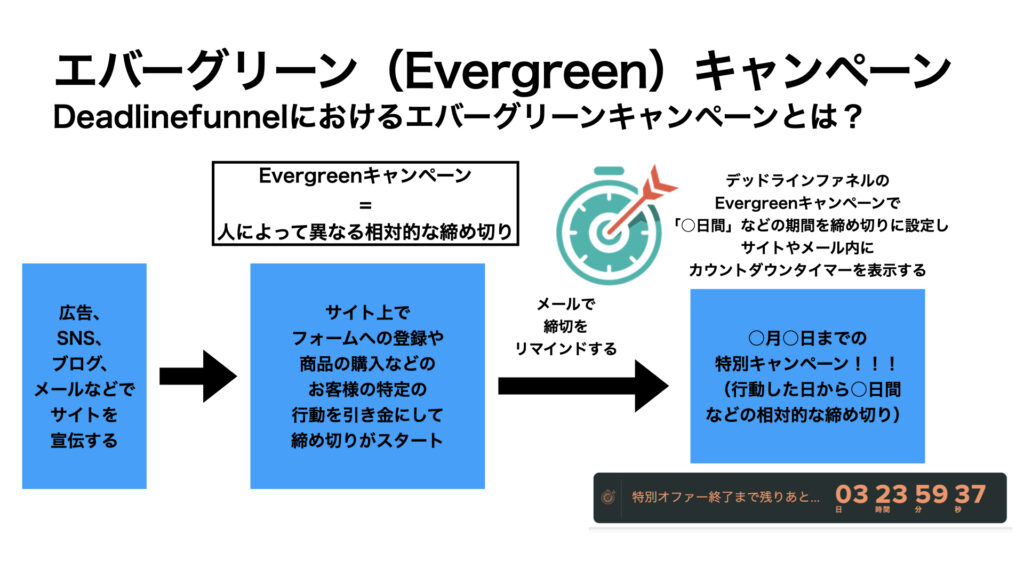 エバーグリーン（Evergreen）キャンペーン
Deadlinefunnelにおけるエバーグリーンキャンペーンとは？

Evergreenキャンペーン
=
人によって異なる相対的な締め切り

デッドラインファネルの
Evergreenキャンペーンで
「○日間」などの期間を締め切りに設定し
サイトやメール内に
カウントダウンタイマーを表示する

広告、
SNS、
ブログ、
メールなどで
サイトを
宣伝する

サイト上で
フォームへの登録や
商品の購入などの
お客様の特定の
行動を引き金にして
締め切りがスタート

メールで
締切を
リマインドする

○月○日までの
特別キャンペーン！！！
（行動した日から○日間
などの相対的な締め切り）

特別オファー終了まで残りあと… 03 23 59 37
日 時間 分 秒